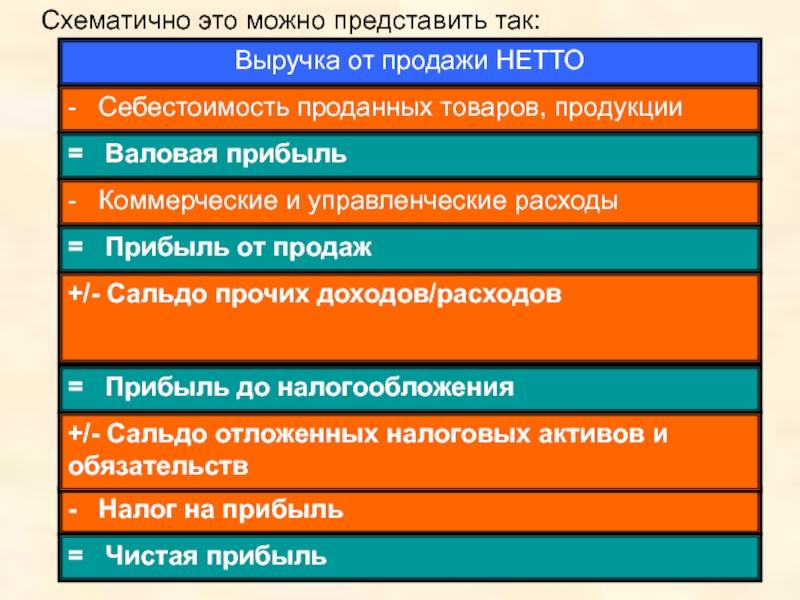 Схематично это можно представить так:

Выручка от продажи НЕТТО

- Себестоимость проданных товаров, продукции

= Валовая прибыль

- Коммерческие и управленческие расходы

= Прибыль от продаж

+/- Сальдо прочих доходов/расходов

= Прибыль до налогообложения

+/- Сальдо отложенных налоговых активов и обязательств

- Налог на прибыль

= Чистая прибыль